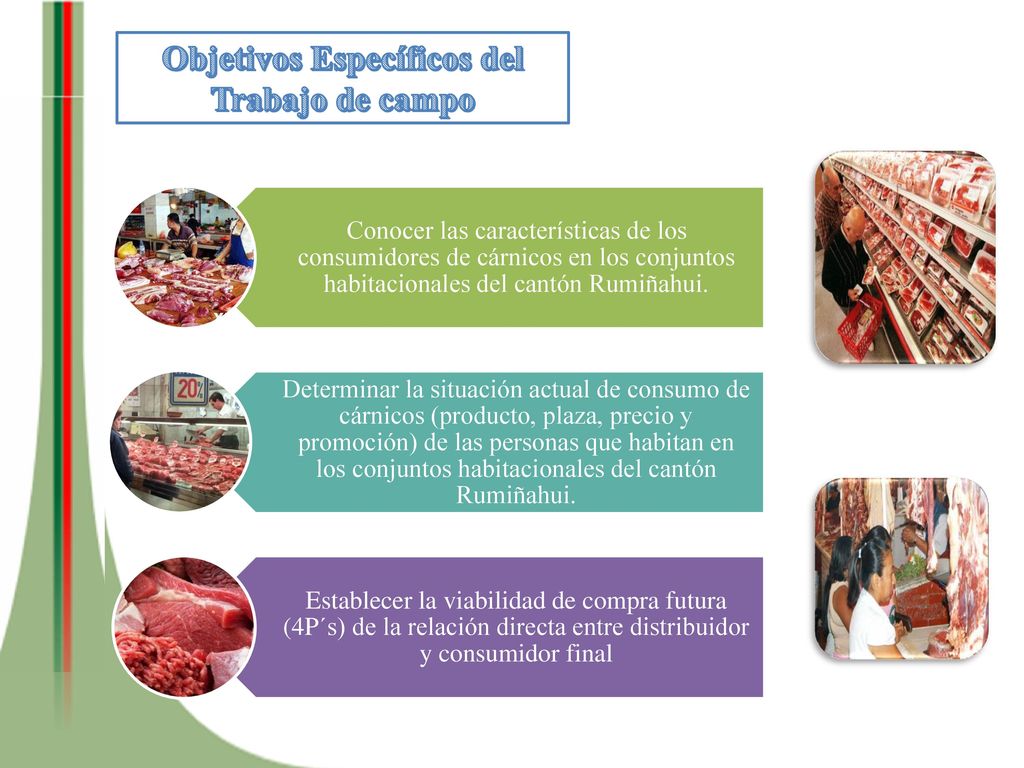 Objetivos Específicos del Trabajo de campo

Conocer las características de los consumidores de cárnicos en los conjuntos habitacionales del cantón Rumiñahui.

20%

Determinar la situación actual de consumo de cárnicos (producto, plaza, precio y promoción) de las personas que habitan en los conjuntos habitacionales del cantón Rumiñahui.

Establecer la viabilidad de compra futura (4P´s) de la relación directa entre distribuidor y consumidor final